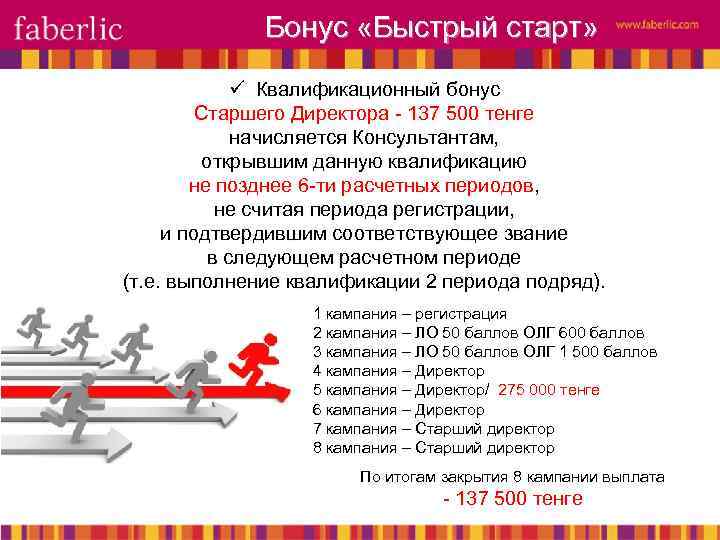 faberlic
Бонус «Быстрый старт»
www.faberlic.com

✓ Квалификационный бонус Старшего Директора - 137 500 тенге начисляется Консультантам, открывшим данную квалификацию не позднее 6-ти расчетных периодов, не считая периода регистрации, и подтвердившим соответствующее звание в следующем расчетном периоде (т.е. выполнение квалификации 2 периода подряд).

1 кампания – регистрация
2 кампания – ЛО 50 баллов ОЛГ 600 баллов
3 кампания – ЛО 50 баллов ОЛГ 1 500 баллов
4 кампания – Директор
5 кампания – Директор/ 275 000 тенге
6 кампания – Директор
7 кампания – Старший директор
8 кампания – Старший директор

По итогам закрытия 8 кампании выплата - 137 500 тенге